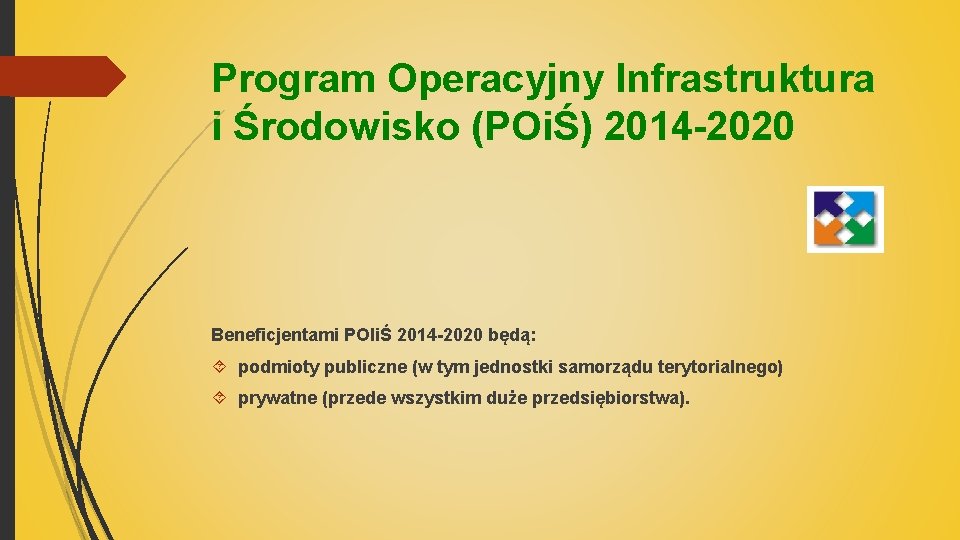 Program Operacyjny Infrastruktura i Środowisko (POiŚ) 2014-2020

Beneficjentami POIiŚ 2014-2020 będą:

podmioty publiczne (w tym jednostki samorządu terytorialnego)

prywatne (przede wszystkim duże przedsiębiorstwa).